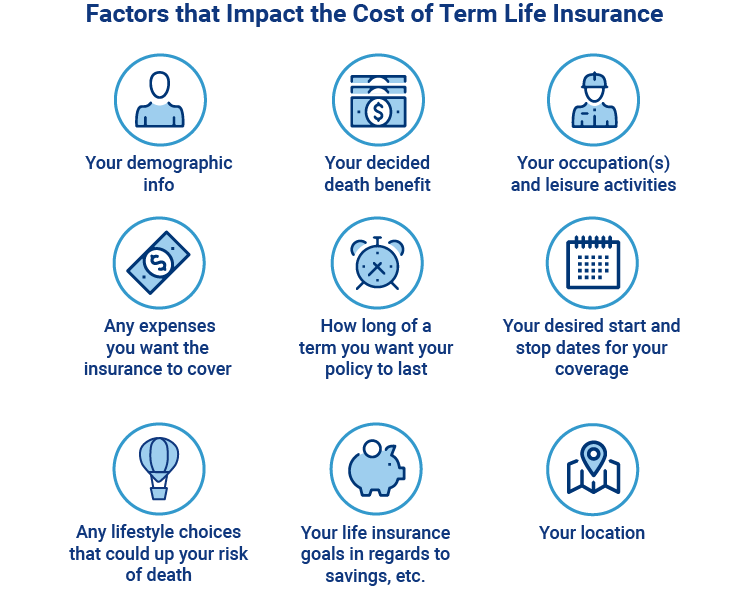 Factors that Impact the Cost of Term Life Insurance

Your demographic info

Your decided death benefit

Your occupation(s) and leisure activities

Any expenses you want the insurance to cover

How long of a term you want your policy to last

Your desired start and stop dates for your coverage

Any lifestyle choices that could up your risk of death

Your life insurance goals in regards to savings, etc.

Your location